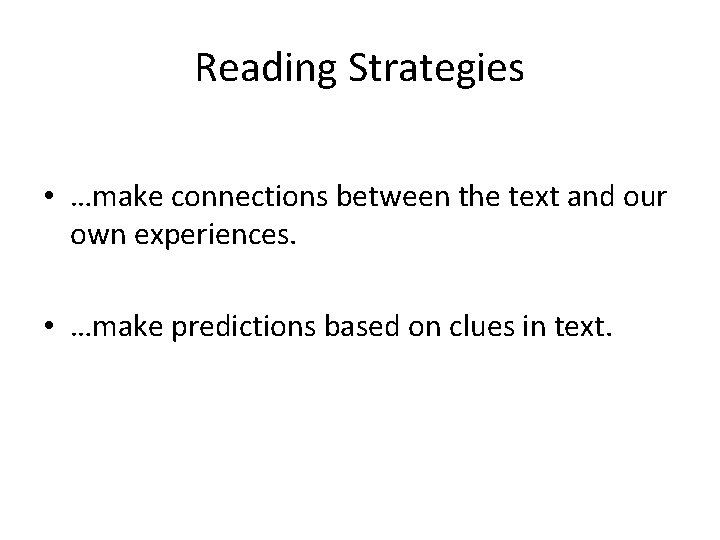 Reading Strategies

• …make connections between the text and our own experiences.

• …make predictions based on clues in text.